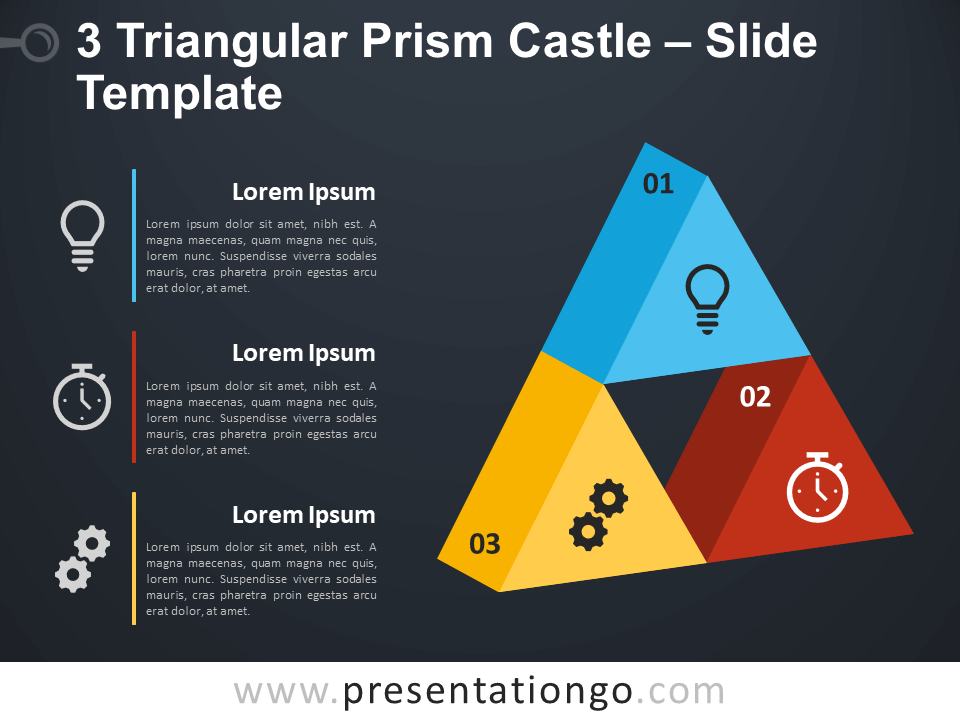 3 Triangular Prism Castle – Slide Template

Lorem Ipsum

Lorem ipsum dolor sit amet, nibh est. A magna maecenas, quam magna nec quis, lorem nunc. Suspendisse viverra sodales mauris, cras pharetra proin egestas arcu erat dolor, at amet.

Lorem Ipsum

Lorem ipsum dolor sit amet, nibh est. A magna maecenas, quam magna nec quis, lorem nunc. Suspendisse viverra sodales mauris, cras pharetra proin egestas arcu erat dolor, at amet.

Lorem Ipsum

Lorem ipsum dolor sit amet, nibh est. A magna maecenas, quam magna nec quis, lorem nunc. Suspendisse viverra sodales mauris, cras pharetra proin egestas arcu erat dolor, at amet.

01

02

03

www.presentationgo.com